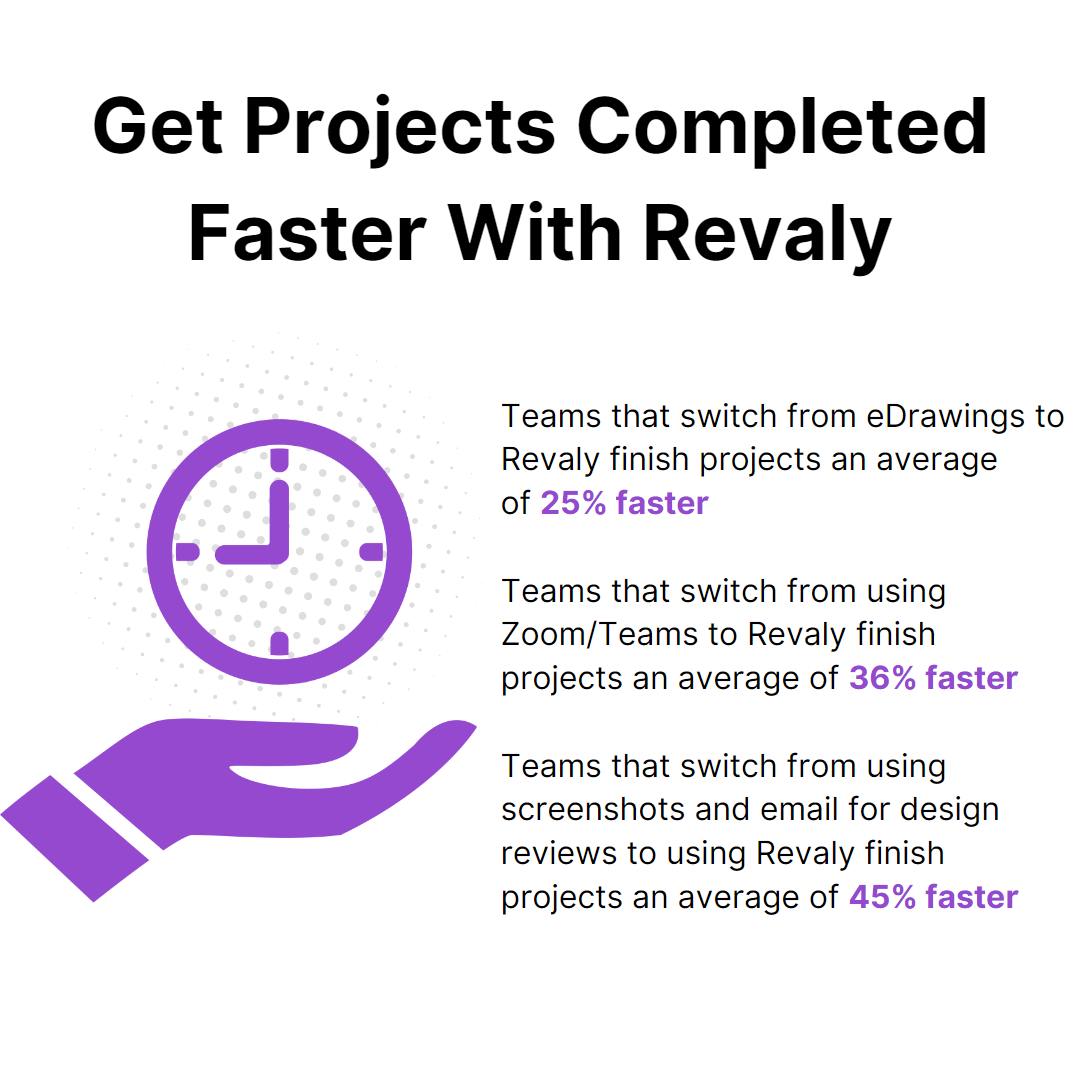 Get Projects Completed Faster With Revaly

Teams that switch from eDrawings to Revaly finish projects an average of 25% faster

Teams that switch from using Zoom/Teams to Revaly finish projects an average of 36% faster

Teams that switch from using screenshots and email for design reviews to using Revaly finish projects an average of 45% faster